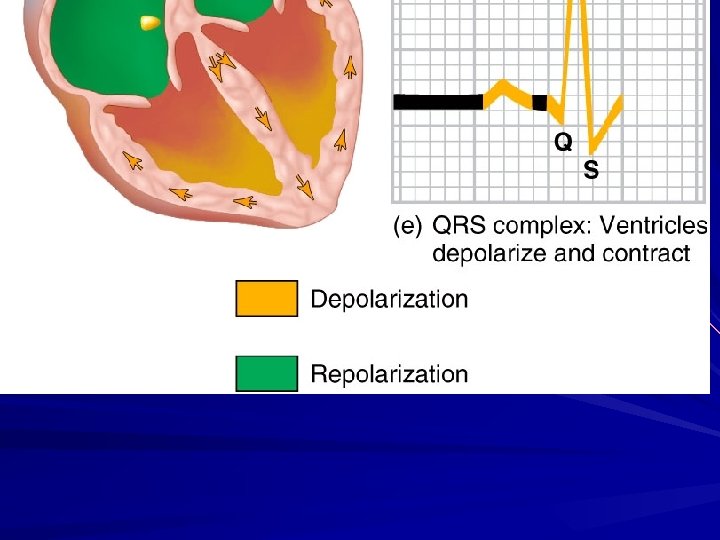 Q

S

(e) QRS complex: Ventricles depolarize and contract

Depolarization

Repolarization